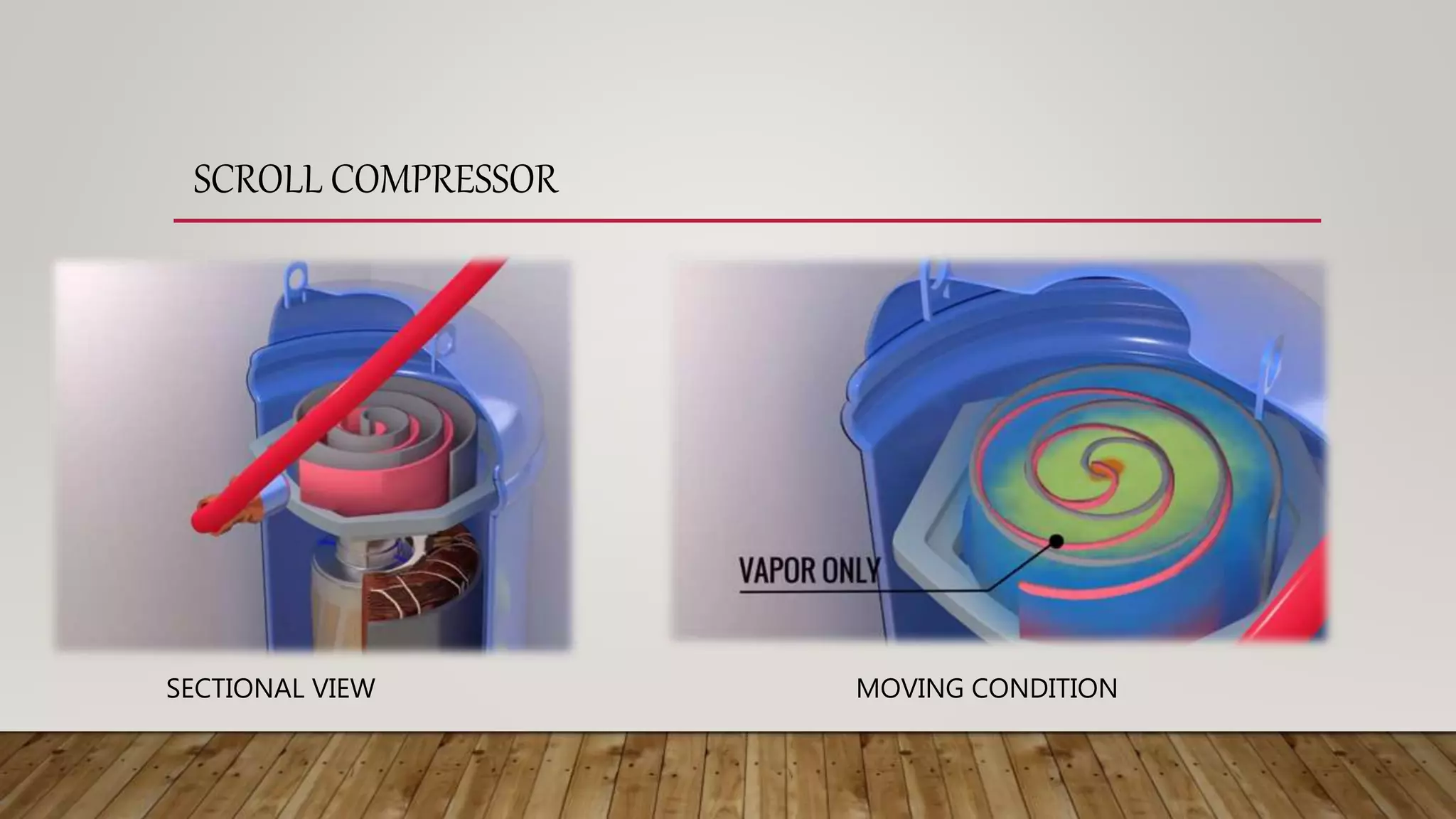 SCROLL COMPRESSOR

VAPOR ONLY

SECTIONAL VIEW

MOVING CONDITION